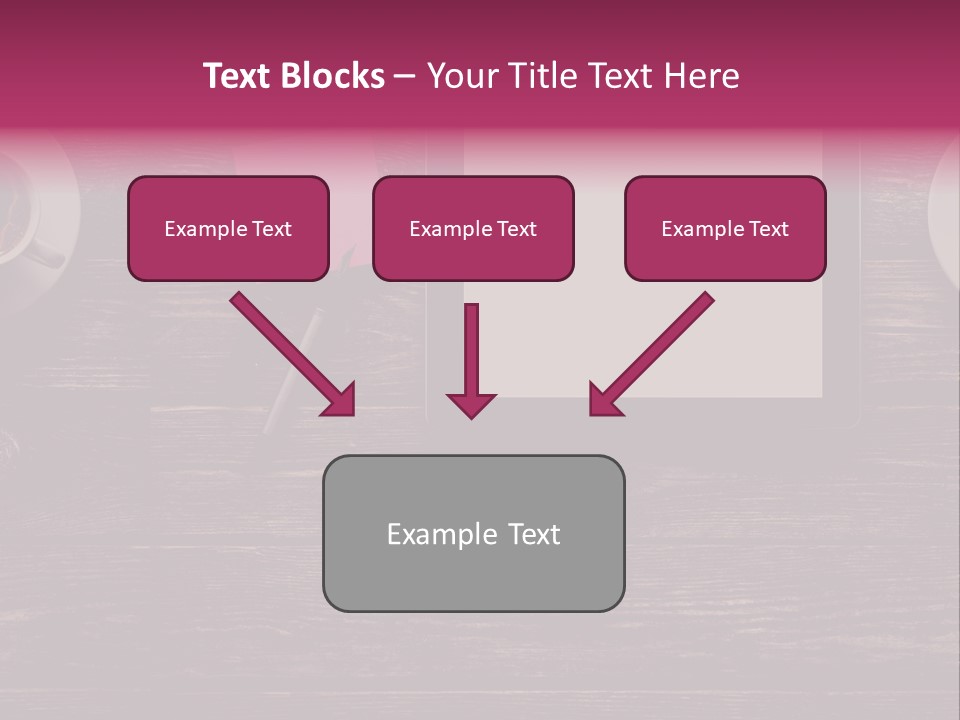 Text Blocks – Your Title Text Here

Example Text

Example Text

Example Text

Example Text